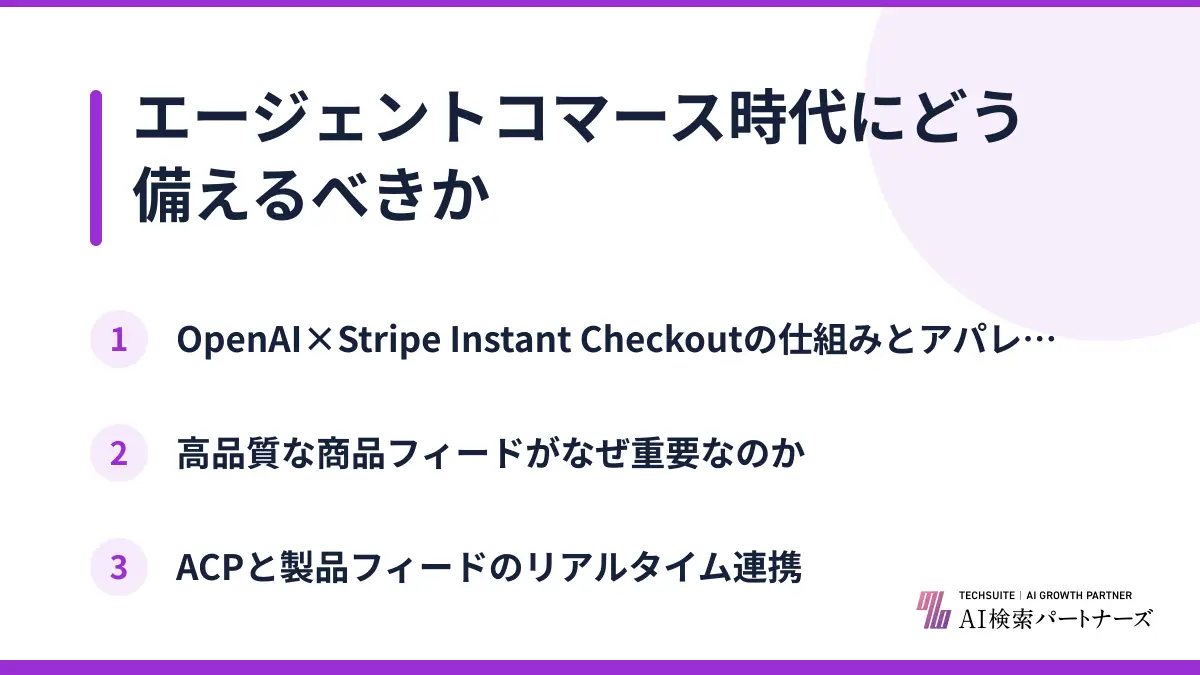 エージェントコマース時代にどう備えるべきか

1 OpenAI×Stripe Instant Checkoutの仕組みとアパレ…

2 高品質な商品フィードがなぜ重要なのか

3 ACPと製品フィードのリアルタイム連携

TECHSUITE | AI GROWTH PARTNER
AI検索パートナーズ